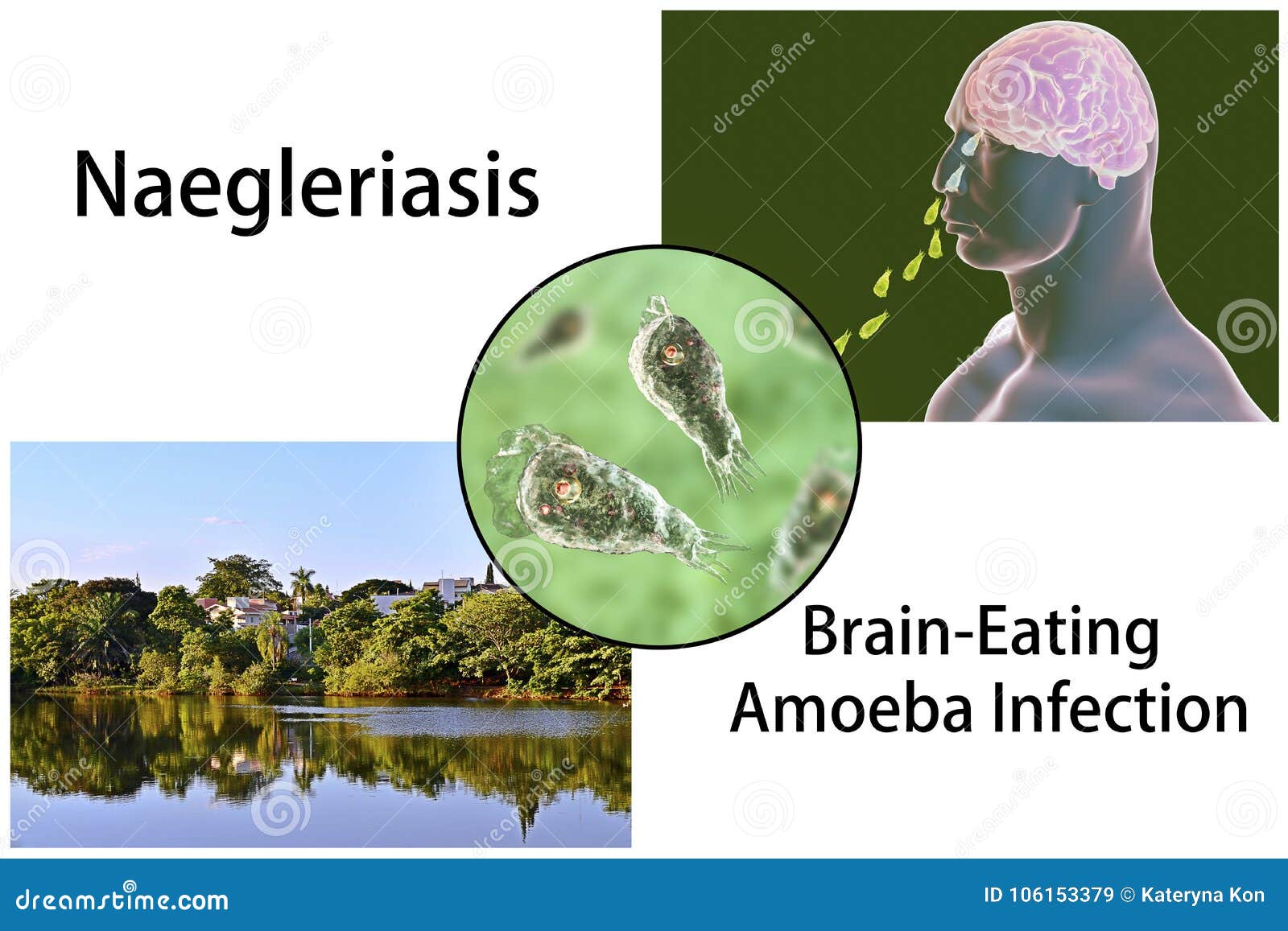 Naegleriasis

Brain-Eating Amoeba Infection

dreamstime.com

ID 106153379 © Kateryna Kon